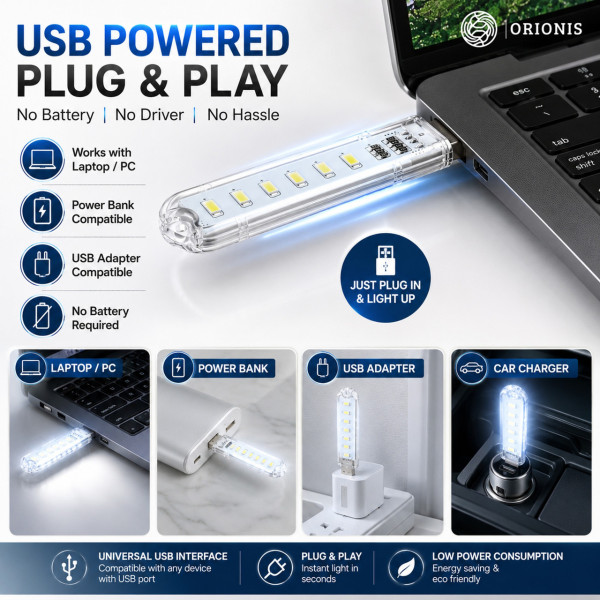 USB POWERED
PLUG & PLAY

No Battery | No Driver | No Hassle

ORIONIS

Works with
Laptop / PC

Power Bank
Compatible

USB Adapter
Compatible

No Battery
Required

JUST PLUG IN
& LIGHT UP

LAPTOP / PC

POWER BANK

USB ADAPTER

CAR CHARGER

UNIVERSAL USB INTERFACE
Compatible with any device with USB port

PLUG & PLAY
Instant light in seconds

LOW POWER CONSUMPTION
Energy saving & eco friendly